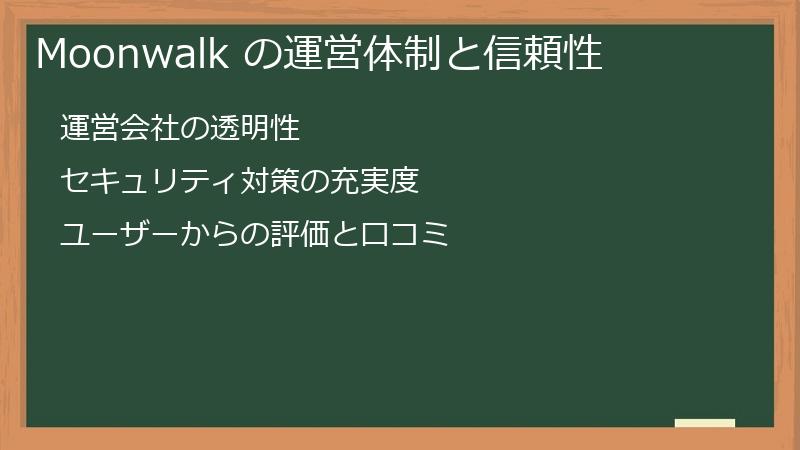 Moonwalk の運営体制と信頼性

運営会社の透明性

セキュリティ対策の充実度

ユーザーからの評価と口コミ